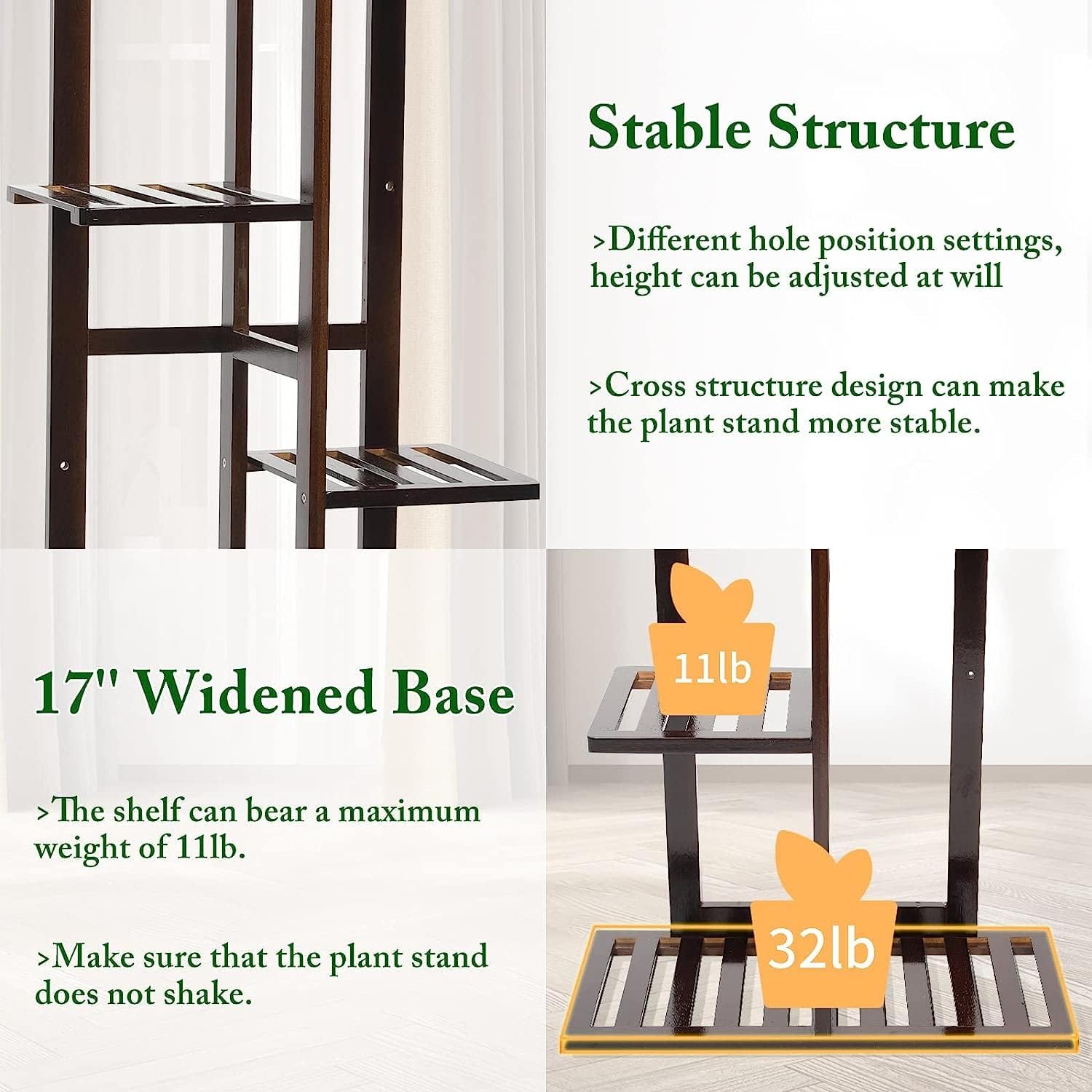 Stable Structure

>Different hole position settings, height can be adjusted at will

>Cross structure design can make the plant stand more stable.

17" Widened Base

>The shelf can bear a maximum weight of 11lb.

>Make sure that the plant stand does not shake.

11lb

32lb